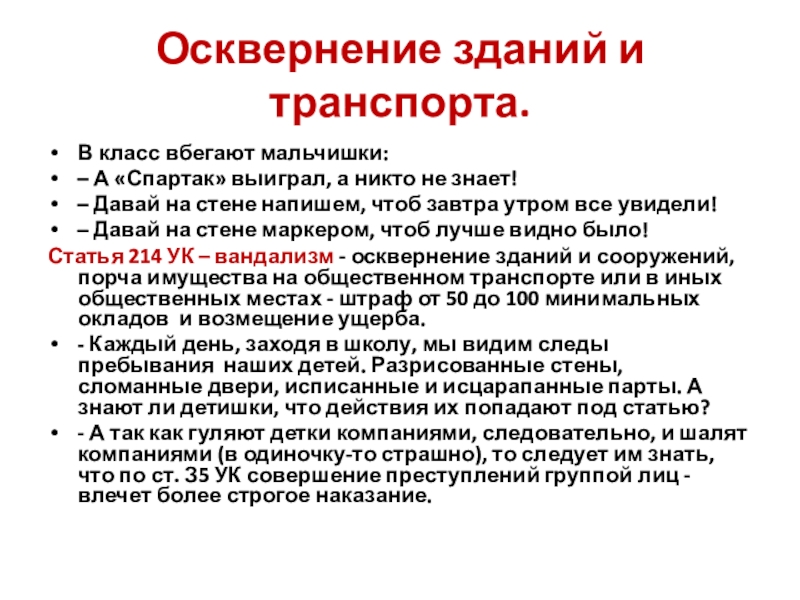 Осквернение зданий и транспорта.

• В класс вбегают мальчишки:
• – А «Спартак» выиграл, а никто не знает!
• – Давай на стене напишем, чтоб завтра утром все увидели!
• – Давай на стене маркером, чтоб лучше видно было!

Статья 214 УК – вандализм - осквернение зданий и сооружений, порча имущества на общественном транспорте или в иных общественных местах - штраф от 50 до 100 минимальных окладов и возмещение ущерба.

• - Каждый день, заходя в школу, мы видим следы пребывания наших детей. Разрисованные стены, сломанные двери, исписанные и исцарапанные парты. А знают ли детишки, что действия их попадают под статью?
• - А так как гуляют детки компаниями, следовательно, и шалят компаниями (в одиночку-то страшно), то следует им знать, что по ст. 35 УК совершение преступлений группой лиц - влечет более строгое наказание.